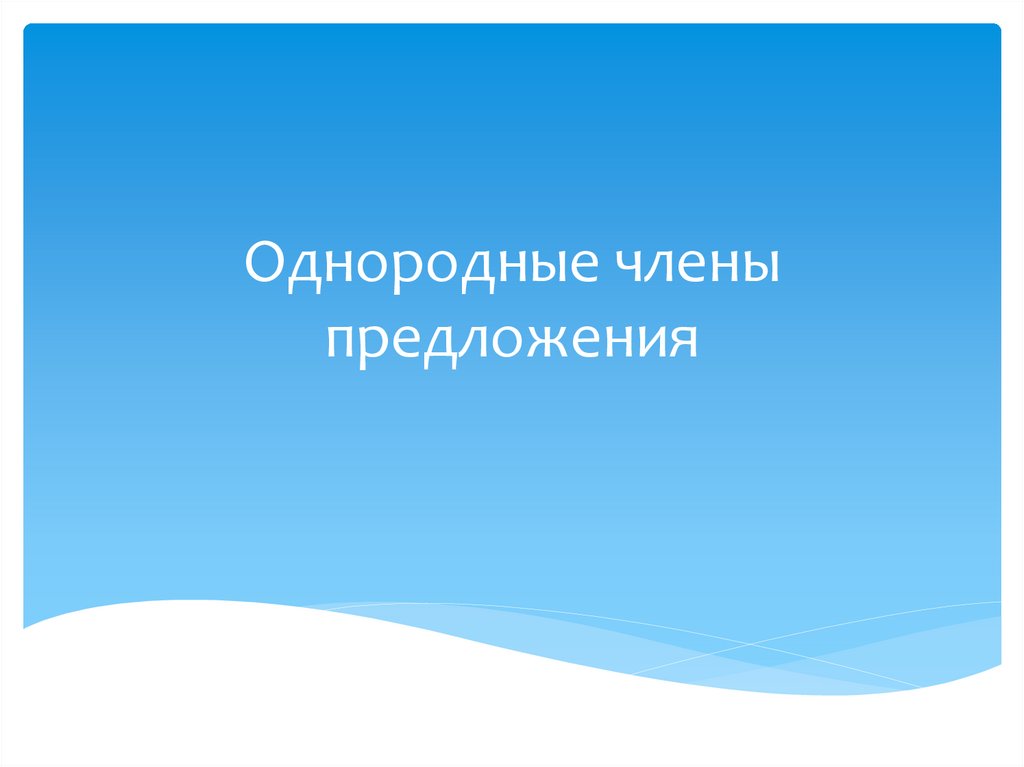 Однородные члены предложения